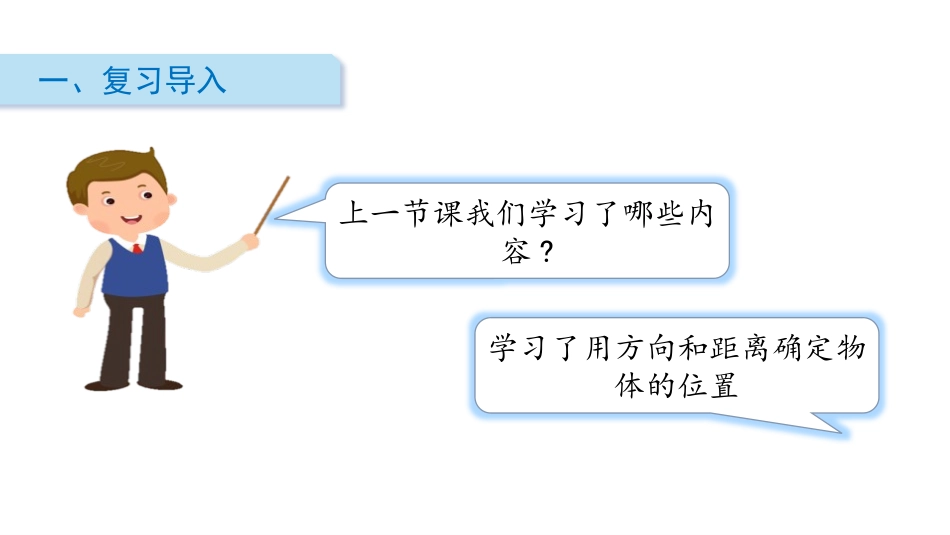 一、复习导入

上一节课我们学习了哪些内容？

学习了用方向和距离确定物体的位置